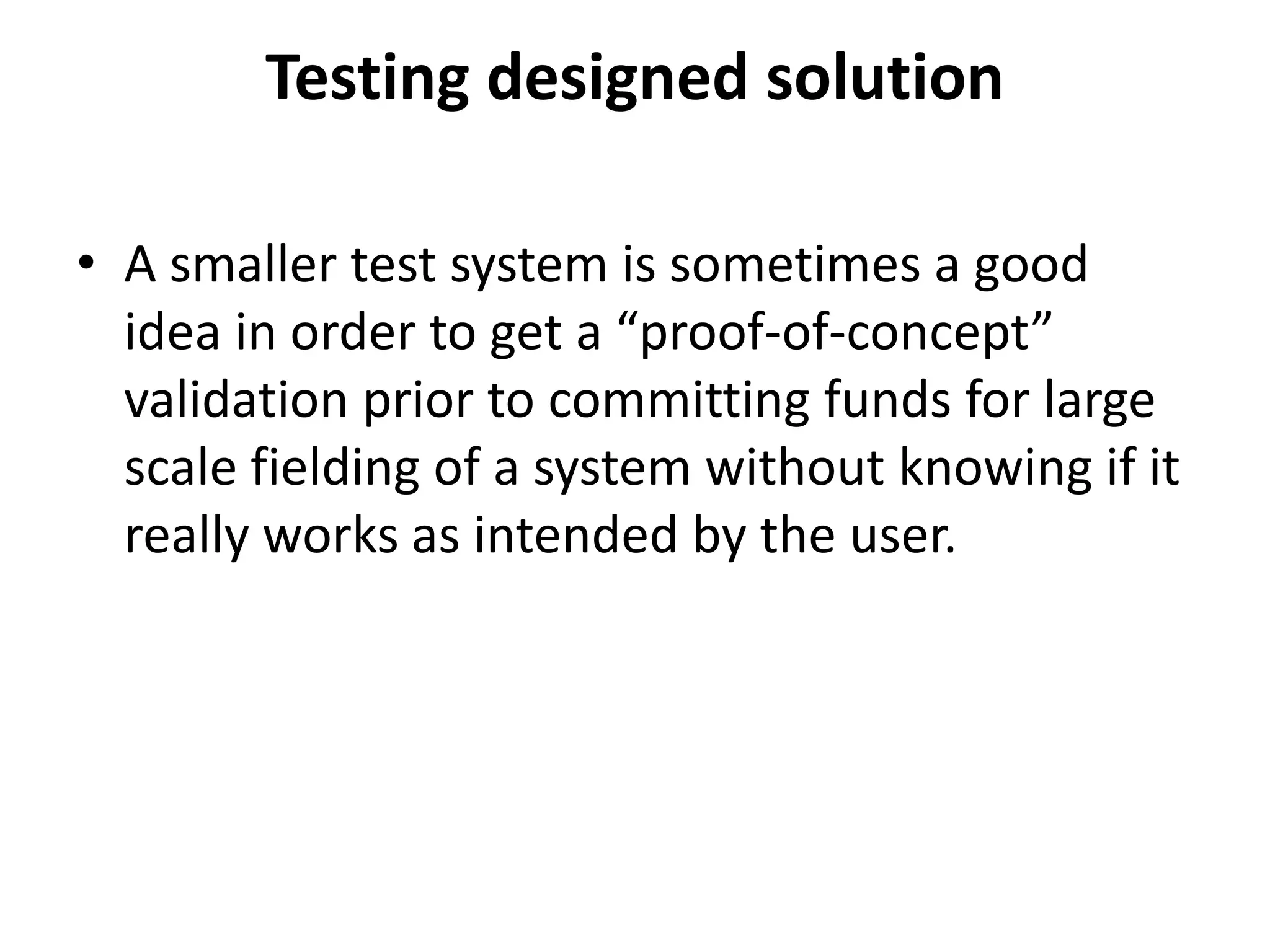 Testing designed solution

• A smaller test system is sometimes a good idea in order to get a “proof-of-concept” validation prior to committing funds for large scale fielding of a system without knowing if it really works as intended by the user.